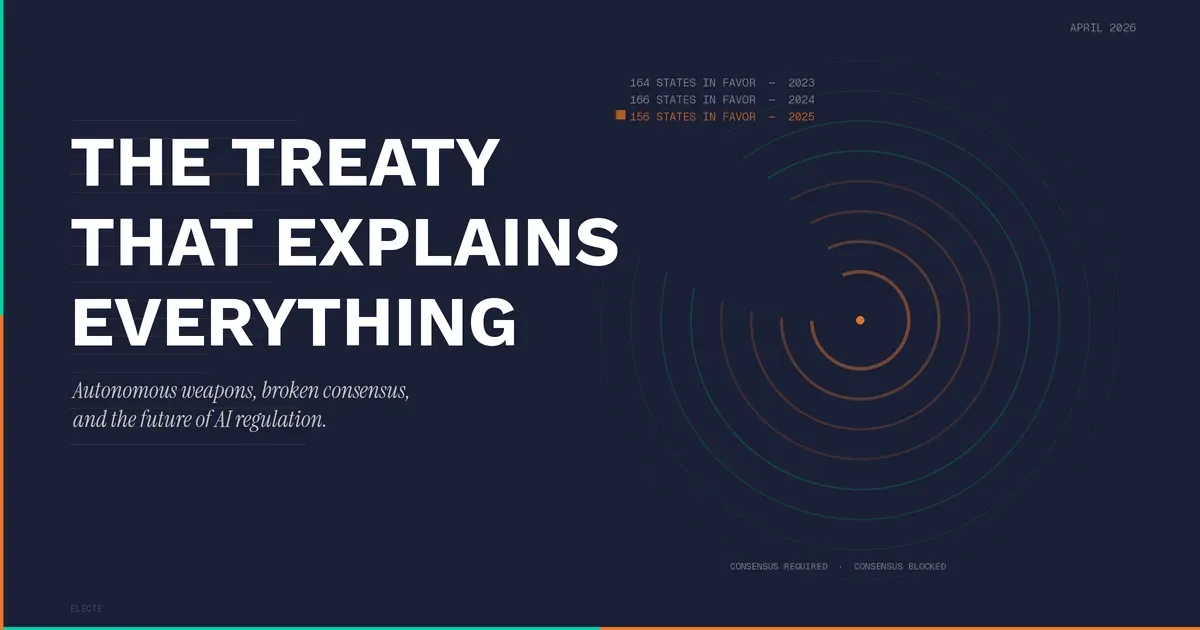 APRIL 2026

164 STATES IN FAVOR — 2023
166 STATES IN FAVOR — 2024
156 STATES IN FAVOR — 2025

THE TREATY THAT EXPLAINS EVERYTHING

Autonomous weapons, broken consensus, and the future of AI regulation.

CONSENSUS REQUIRED · CONSENSUS BLOCKED

ELECTE